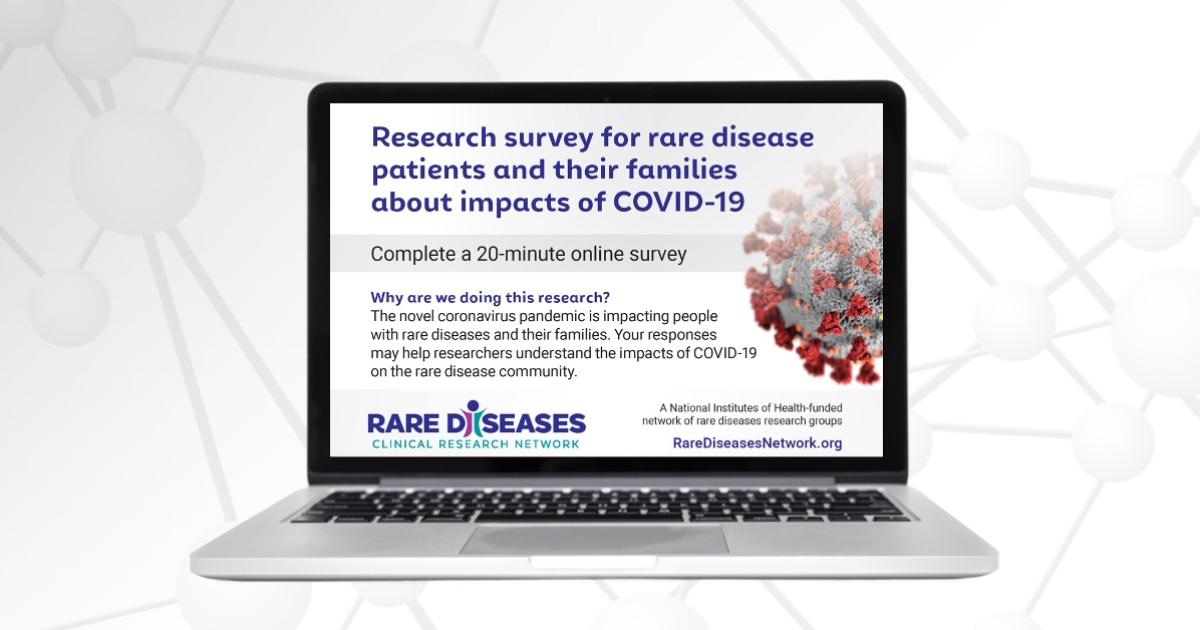 Research survey for rare disease patients and their families about impacts of COVID-19

Complete a 20-minute online survey

Why are we doing this research?
The novel coronavirus pandemic is impacting people with rare diseases and their families. Your responses may help researchers understand the impacts of COVID-19 on the rare disease community.

RARE DISEASES
CLINICAL RESEARCH NETWORK

A National Institutes of Health-funded network of rare diseases research groups

RareDiseasesNetwork.org